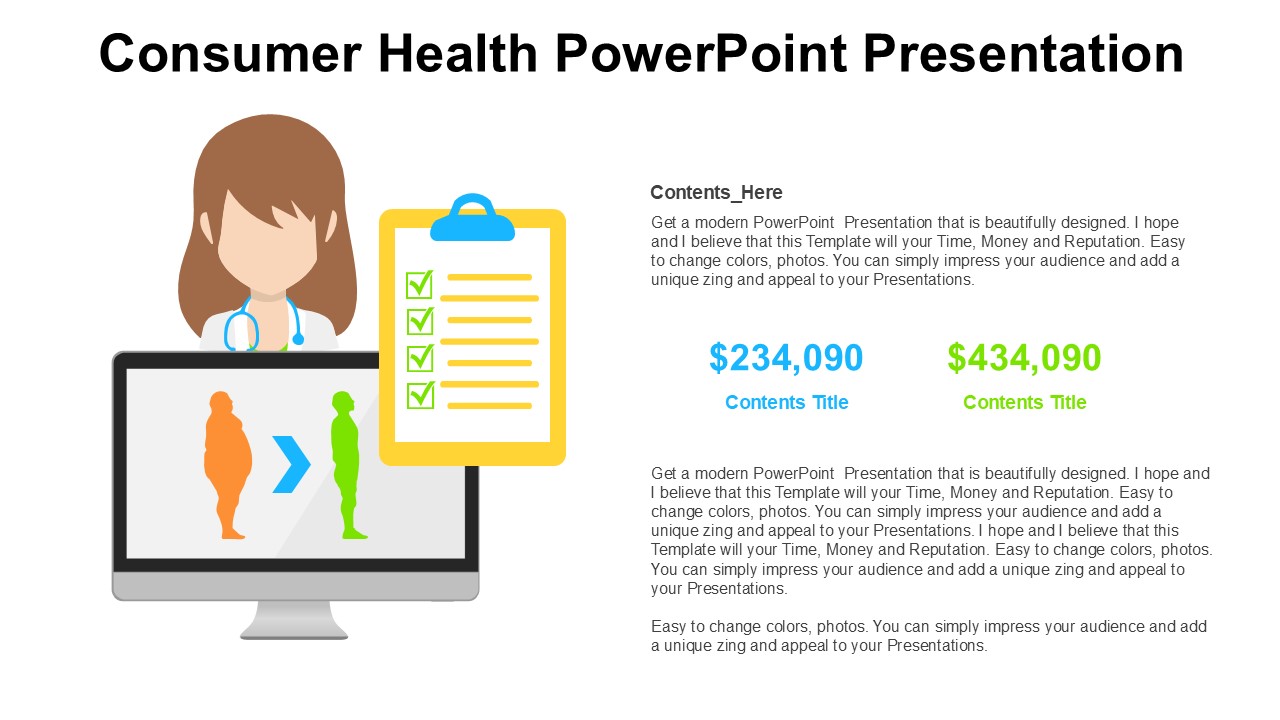 Consumer Health PowerPoint Presentation

Contents_Here

Get a modern PowerPoint Presentation that is beautifully designed. I hope and I believe that this Template will your Time, Money and Reputation. Easy to change colors, photos. You can simply impress your audience and add a unique zing and appeal to your Presentations.

$234,090
Contents Title

$434,090
Contents Title

Get a modern PowerPoint Presentation that is beautifully designed. I hope and I believe that this Template will your Time, Money and Reputation. Easy to change colors, photos. You can simply impress your audience and add a unique zing and appeal to your Presentations. I hope and I believe that this Template will your Time, Money and Reputation. Easy to change colors, photos. You can simply impress your audience and add a unique zing and appeal to your Presentations.

Easy to change colors, photos. You can simply impress your audience and add a unique zing and appeal to your Presentations.